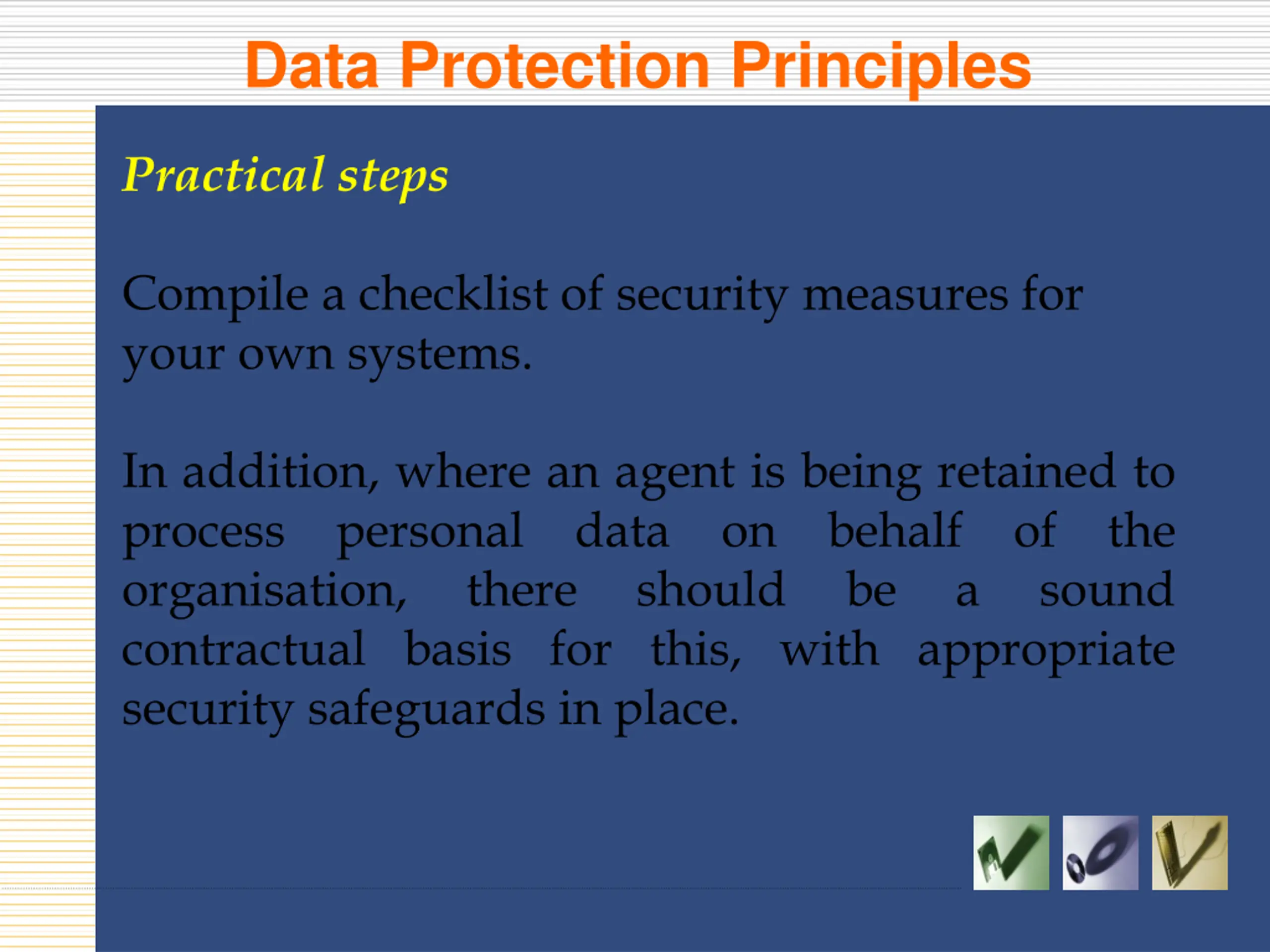 Data Protection Principles

Practical steps

Compile a checklist of security measures for your own systems.

In addition, where an agent is being retained to process personal data on behalf of the organisation, there should be a sound contractual basis for this, with appropriate security safeguards in place.